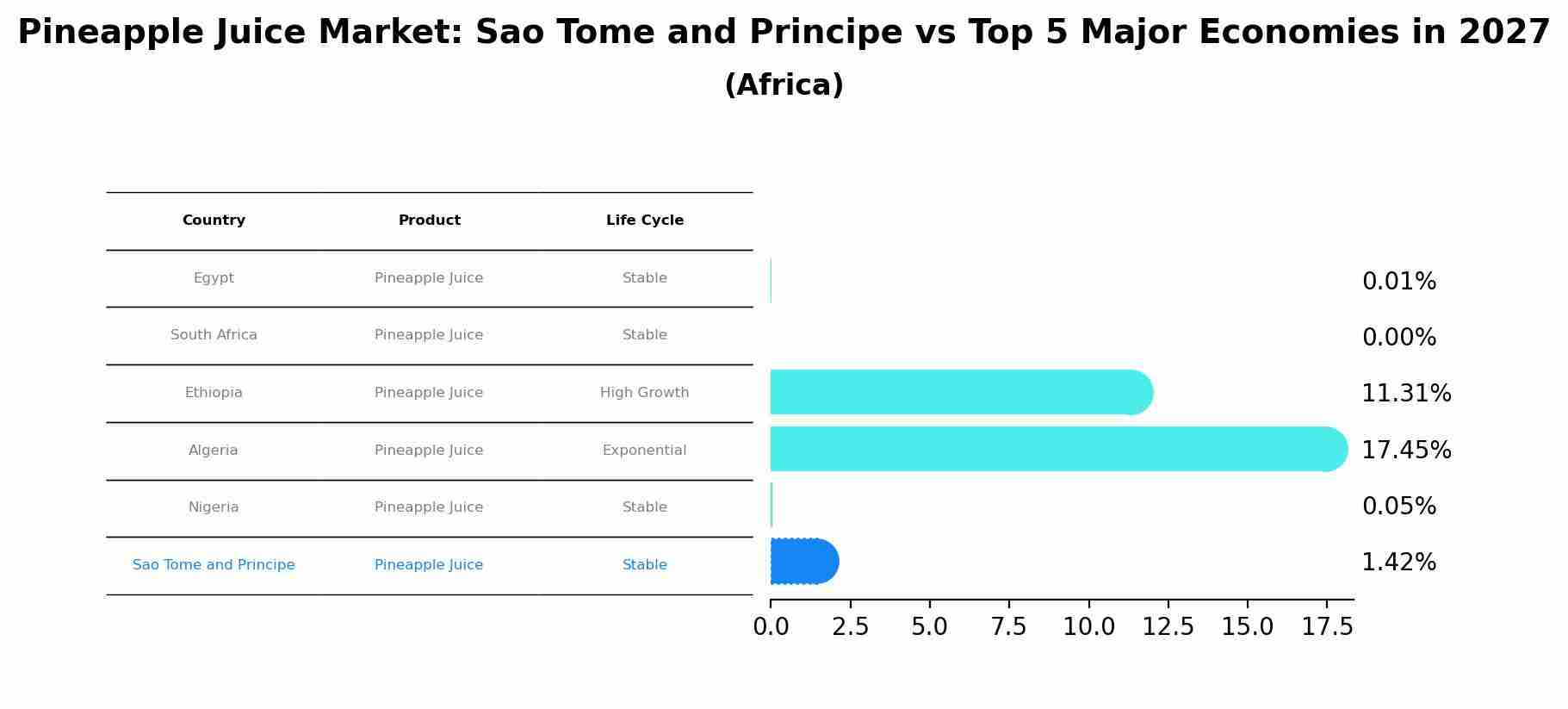 Pineapple Juice Market: Sao Tome and Principe vs Top 5 Major Economies in 2027
(Africa)

| Country | Product | Life Cycle |
|---|---|---|
| Egypt | Pineapple Juice | Stable |
| South Africa | Pineapple Juice | Stable |
| Ethiopia | Pineapple Juice | High Growth |
| Algeria | Pineapple Juice | Exponential |
| Nigeria | Pineapple Juice | Stable |
| Sao Tome and Principe | Pineapple Juice | Stable |

0.01%
0.00%
11.31%
17.45%
0.05%
1.42%

0.0 2.5 5.0 7.5 10.0 12.5 15.0 17.5